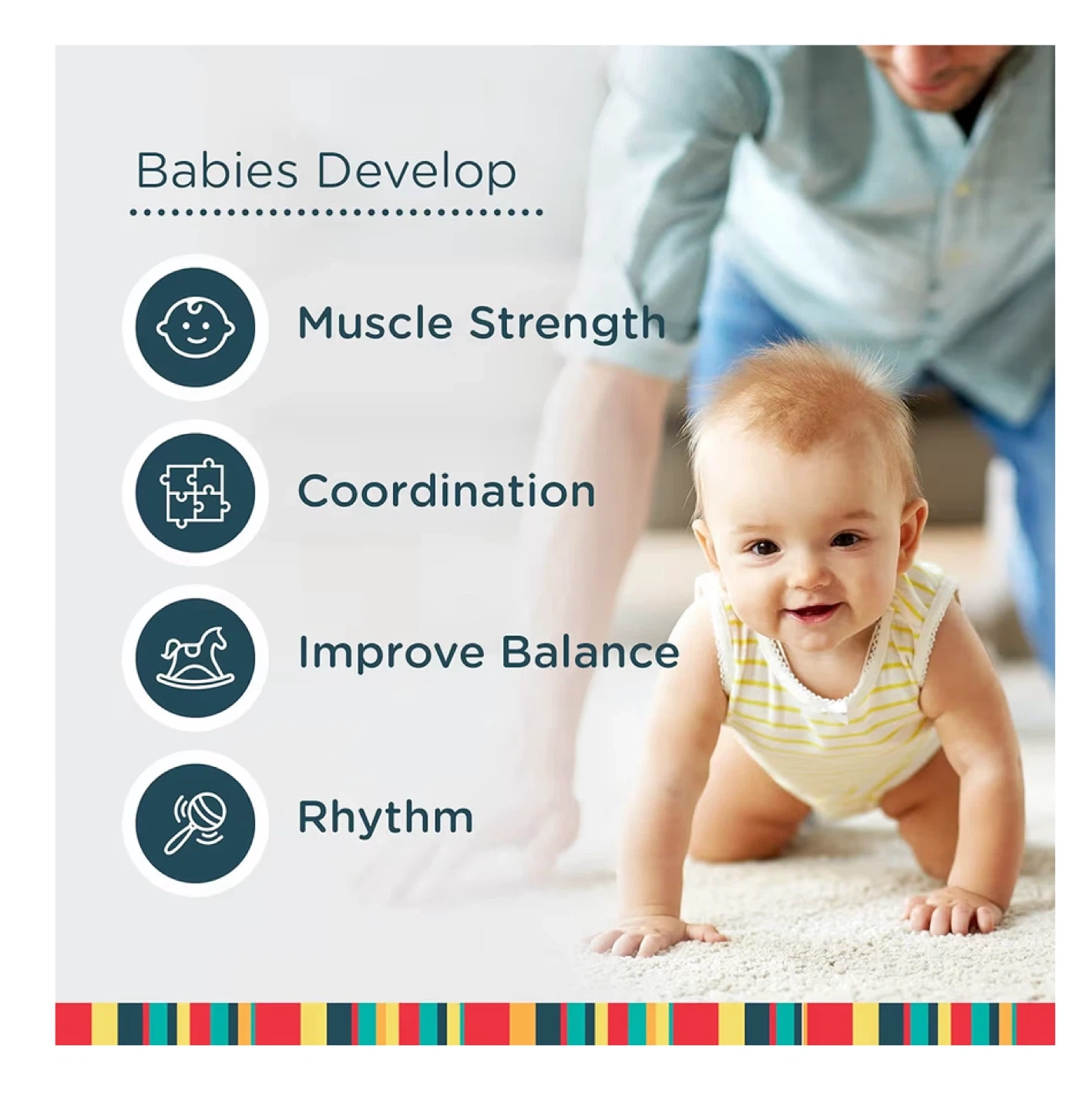 Babies Develop

Muscle Strength

Coordination

Improve Balance

Rhythm